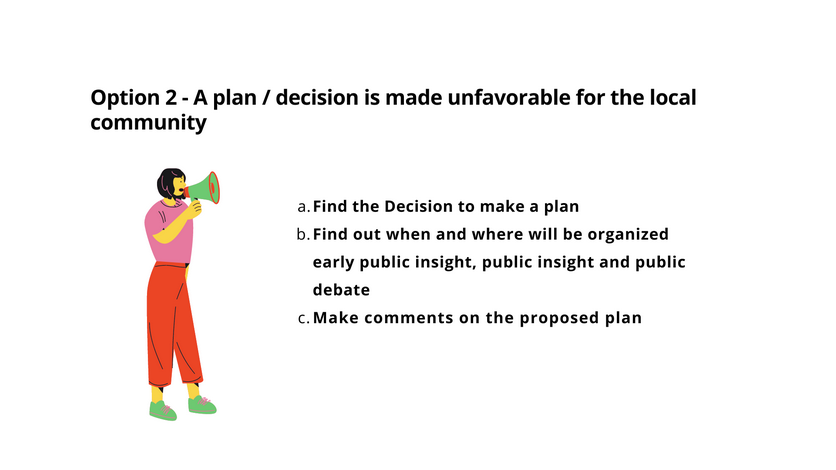 Option 2 - A plan / decision is made unfavorable for the local community

a. Find the Decision to make a plan
b. Find out when and where will be organized early public insight, public insight and public debate
c. Make comments on the proposed plan